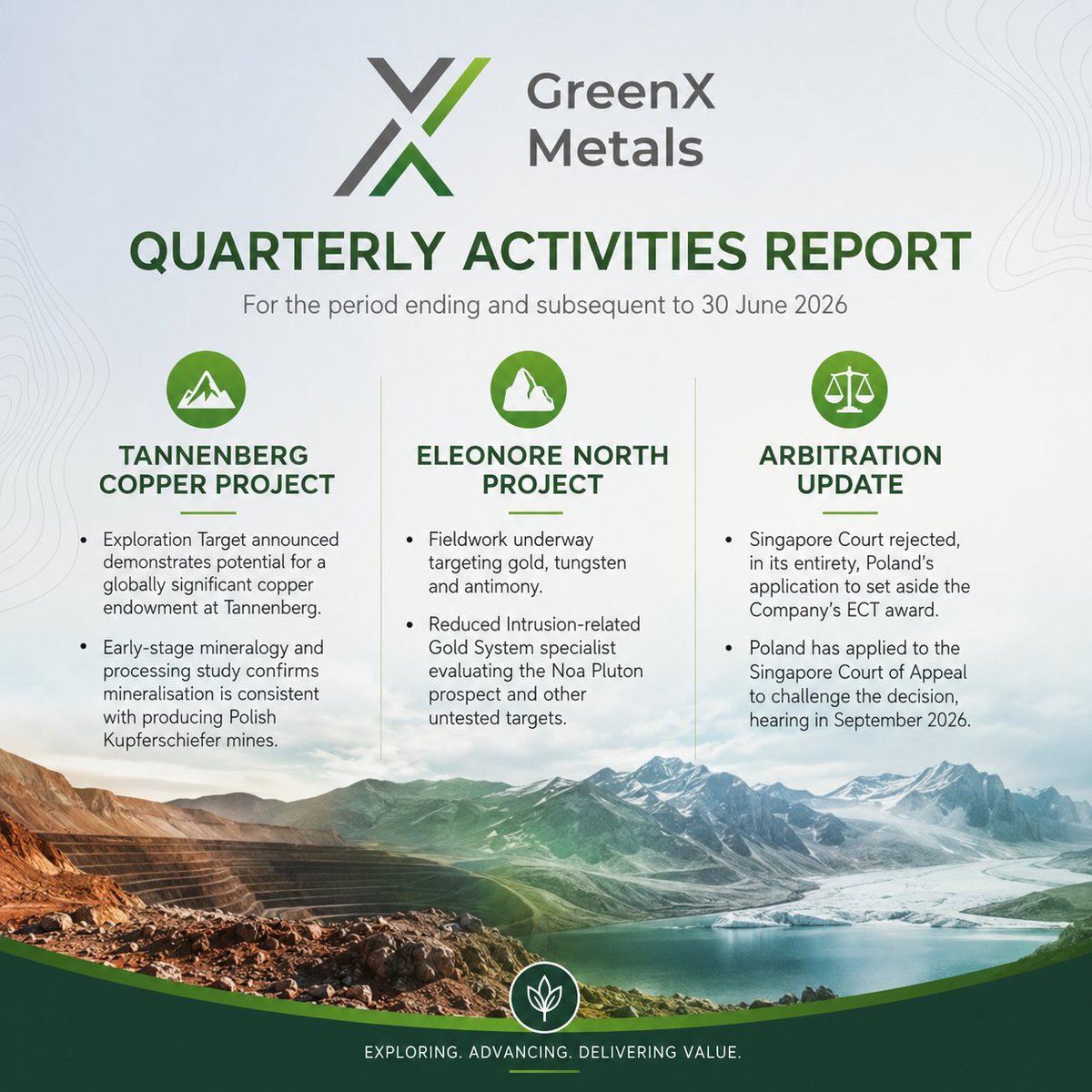 GreenX Metals

QUARTERLY ACTIVITIES REPORT

For the period ending and subsequent to 30 June 2026

TANNENBERG COPPER PROJECT

• Exploration Target announced demonstrates potential for a globally significant copper endowment at Tannenberg.

• Early-stage mineralogy and processing study confirms mineralisation is consistent with producing Polish Kupferschiefer mines.

ELEONORE NORTH PROJECT

• Fieldwork underway targeting gold, tungsten and antimony.

• Reduced Intrusion-related Gold System specialist evaluating the Noa Pluton prospect and other untested targets.

ARBITRATION UPDATE

• Singapore Court rejected, in its entirety, Poland's application to set aside the Company's ECT award.

• Poland has applied to the Singapore Court of Appeal to challenge the decision, hearing in September 2026.

EXPLORING. ADVANCING. DELIVERING VALUE.